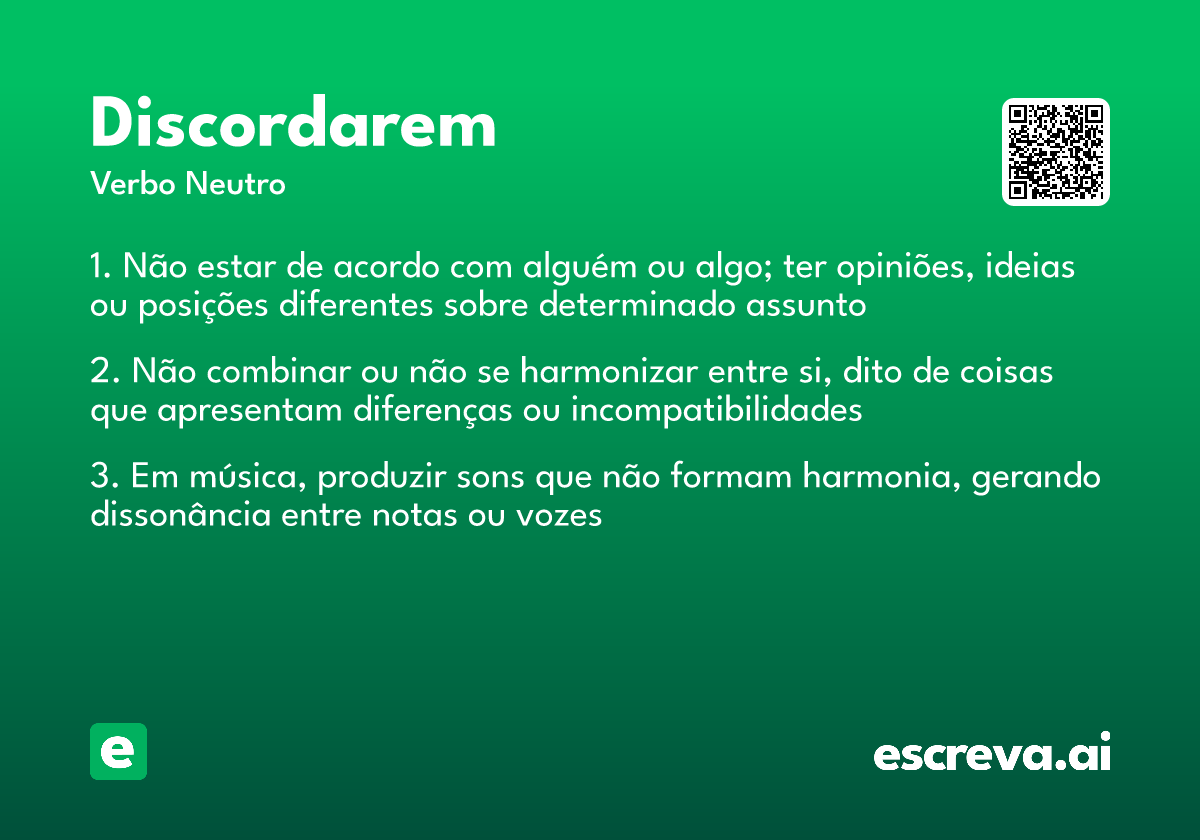 Discordarem
Verbo Neutro

1. Não estar de acordo com alguém ou algo; ter opiniões, ideias ou posições diferentes sobre determinado assunto

2. Não combinar ou não se harmonizar entre si, dito de coisas que apresentam diferenças ou incompatibilidades

3. Em música, produzir sons que não formam harmonia, gerando dissonância entre notas ou vozes

e

escreva.ai